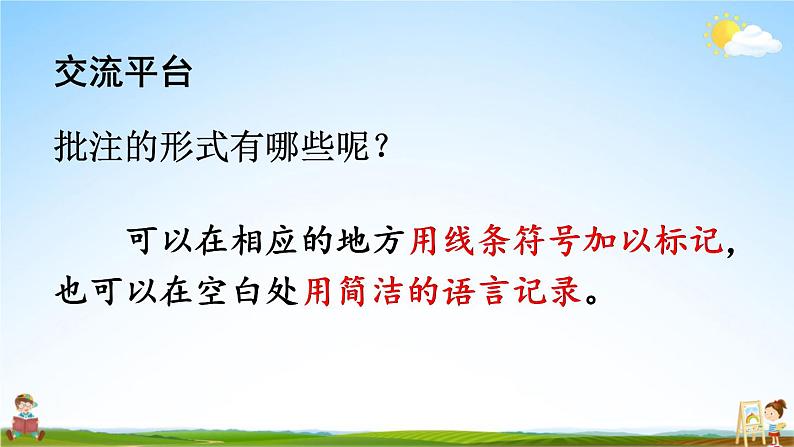 交流平台

批注的形式有哪些呢？

可以在相应的地方用线条符号加以标记，也可以在空白处用简洁的语言记录。